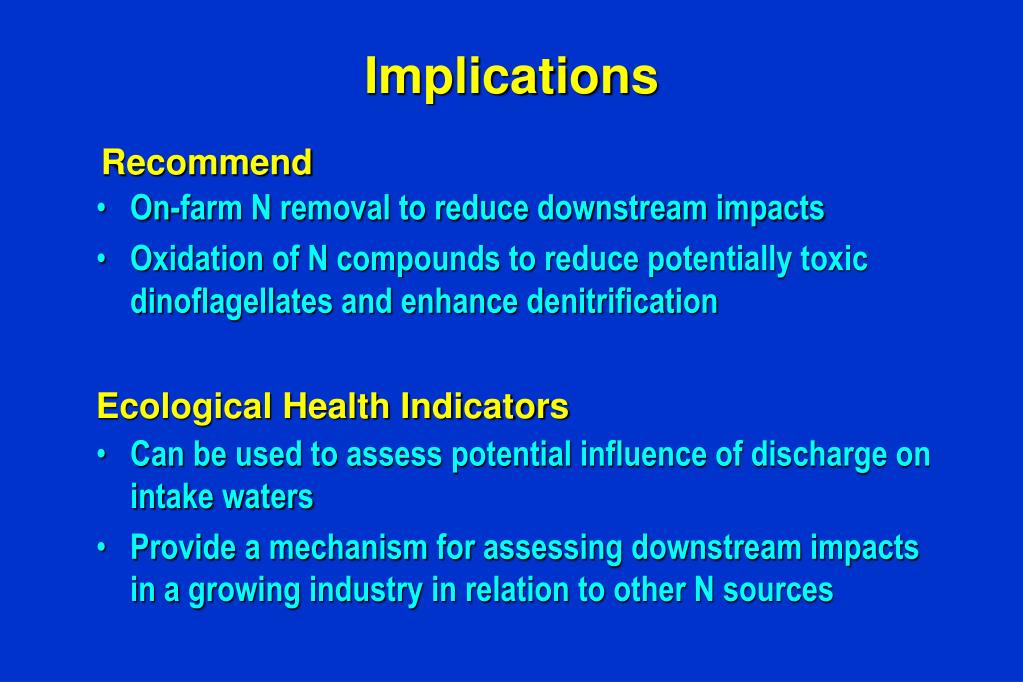 Implications

Recommend

• On-farm N removal to reduce downstream impacts

• Oxidation of N compounds to reduce potentially toxic dinoflagellates and enhance denitrification

Ecological Health Indicators

• Can be used to assess potential influence of discharge on intake waters

• Provide a mechanism for assessing downstream impacts in a growing industry in relation to other N sources